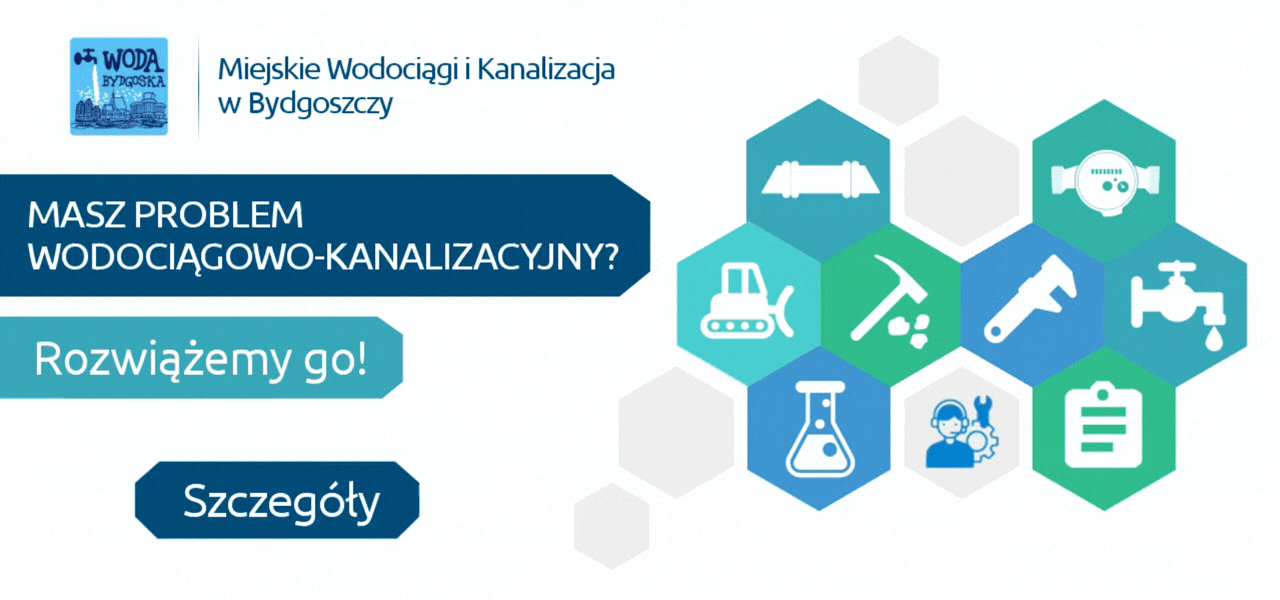 WODA BYDGOSKA

Miejskie Wodociągi i Kanalizacja w Bydgoszczy

MASZ PROBLEM WODOCIĄGOWO-KANALIZACYJNY?

Rozwiążemy go!

Szczegóły